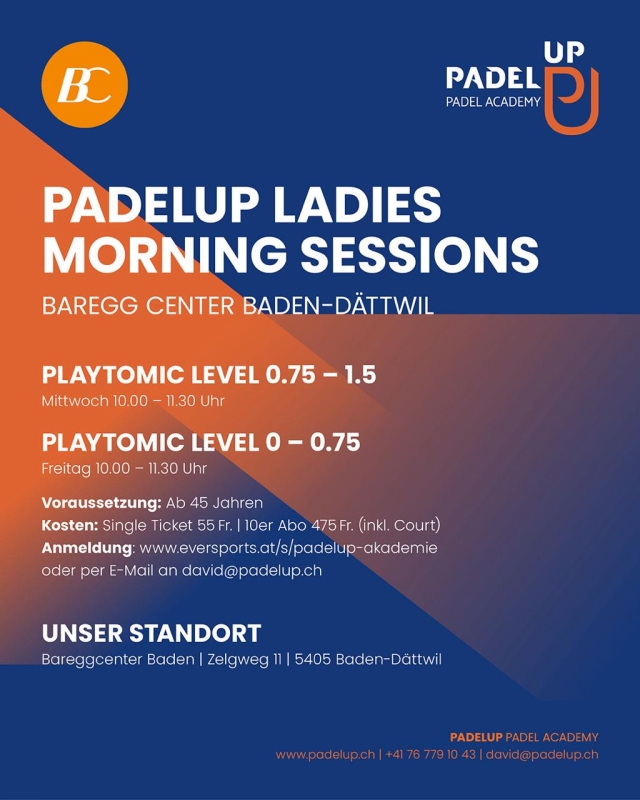 BC

PADEL UP
PADEL ACADEMY

PADELUP LADIES MORNING SESSIONS

BAREGG CENTER BADEN-DÄTTWIL

PLAYTOMIC LEVEL 0.75 – 1.5
Mittwoch 10.00 – 11.30 Uhr

PLAYTOMIC LEVEL 0 – 0.75
Freitag 10.00 – 11.30 Uhr

Voraussetzung: Ab 45 Jahren
Kosten: Single Ticket 55 Fr. | 10er Abo 475 Fr. (inkl. Court)
Anmeldung: www.eversports.at/s/padelup-akademie oder per E-Mail an david@padelup.ch

UNSER STANDORT
Bareggcenter Baden | Zelgweg 11 | 5405 Baden-Dättwil

PADELUP PADEL ACADEMY
www.padelup.ch | +41 76 779 10 43 | david@padelup.ch